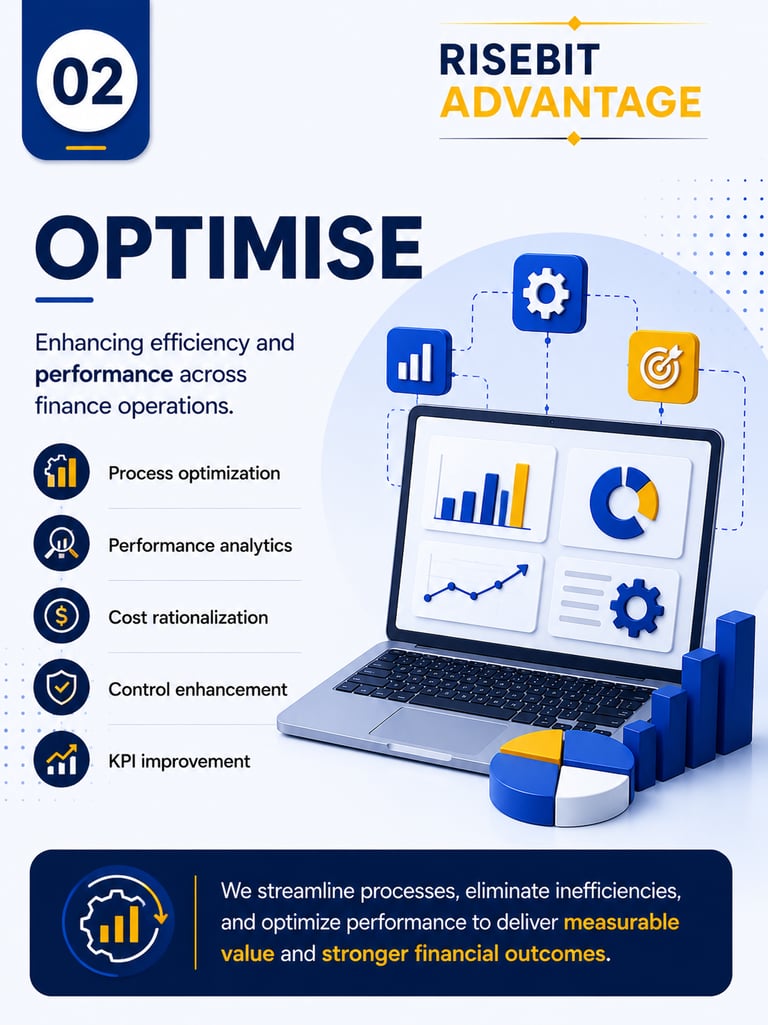 02

RISEBIT
ADVANTAGE

OPTIMISE

Enhancing efficiency and performance across finance operations.

Process optimization

Performance analytics

Cost rationalization

Control enhancement

KPI improvement

We streamline processes, eliminate inefficiencies, and optimize performance to deliver measurable value and stronger financial outcomes.